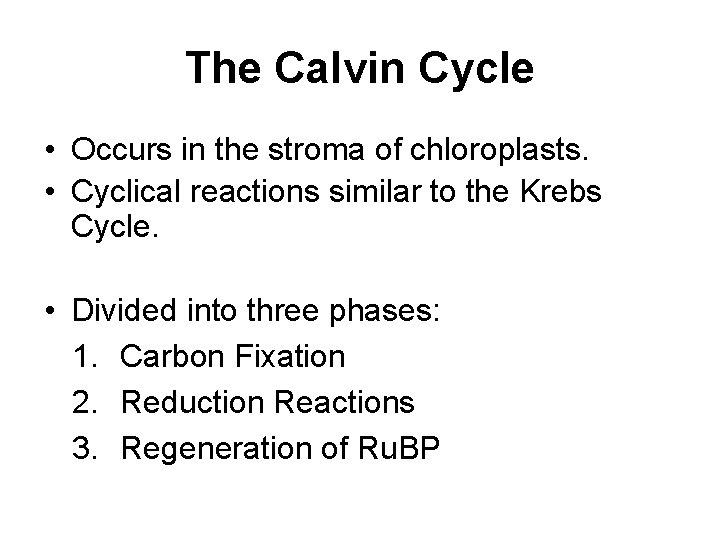 The Calvin Cycle

• Occurs in the stroma of chloroplasts.
• Cyclical reactions similar to the Krebs Cycle.

• Divided into three phases:
1. Carbon Fixation
2. Reduction Reactions
3. Regeneration of RuBP